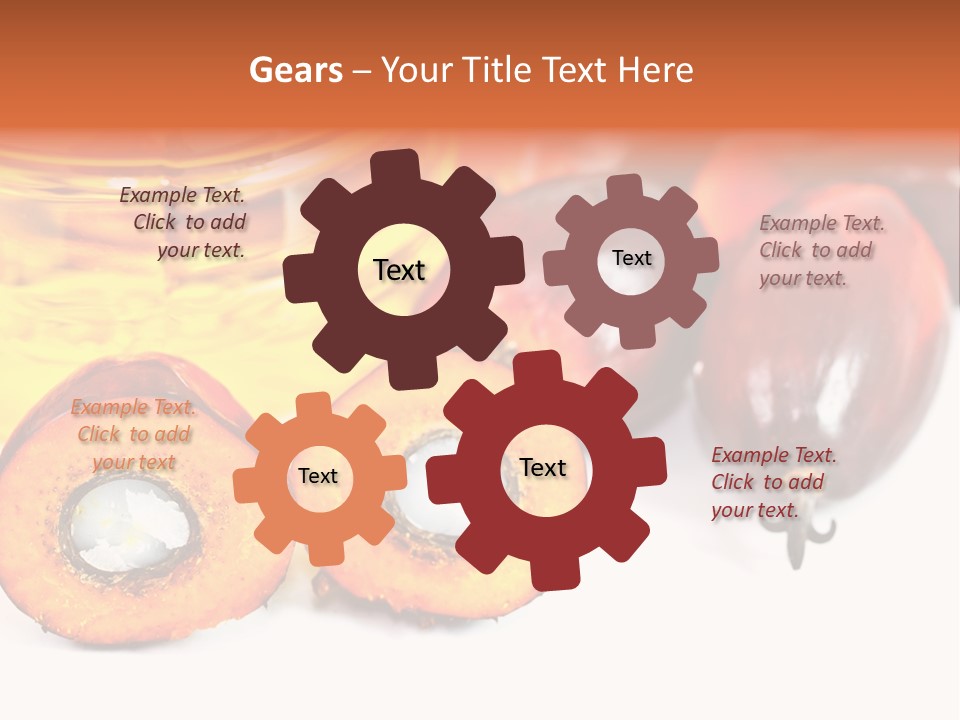 Gears – Your Title Text Here

Example Text. Click to add your text.

Text

Text

Example Text. Click to add your text.

Example Text. Click to add your text

Text

Text

Example Text. Click to add your text.